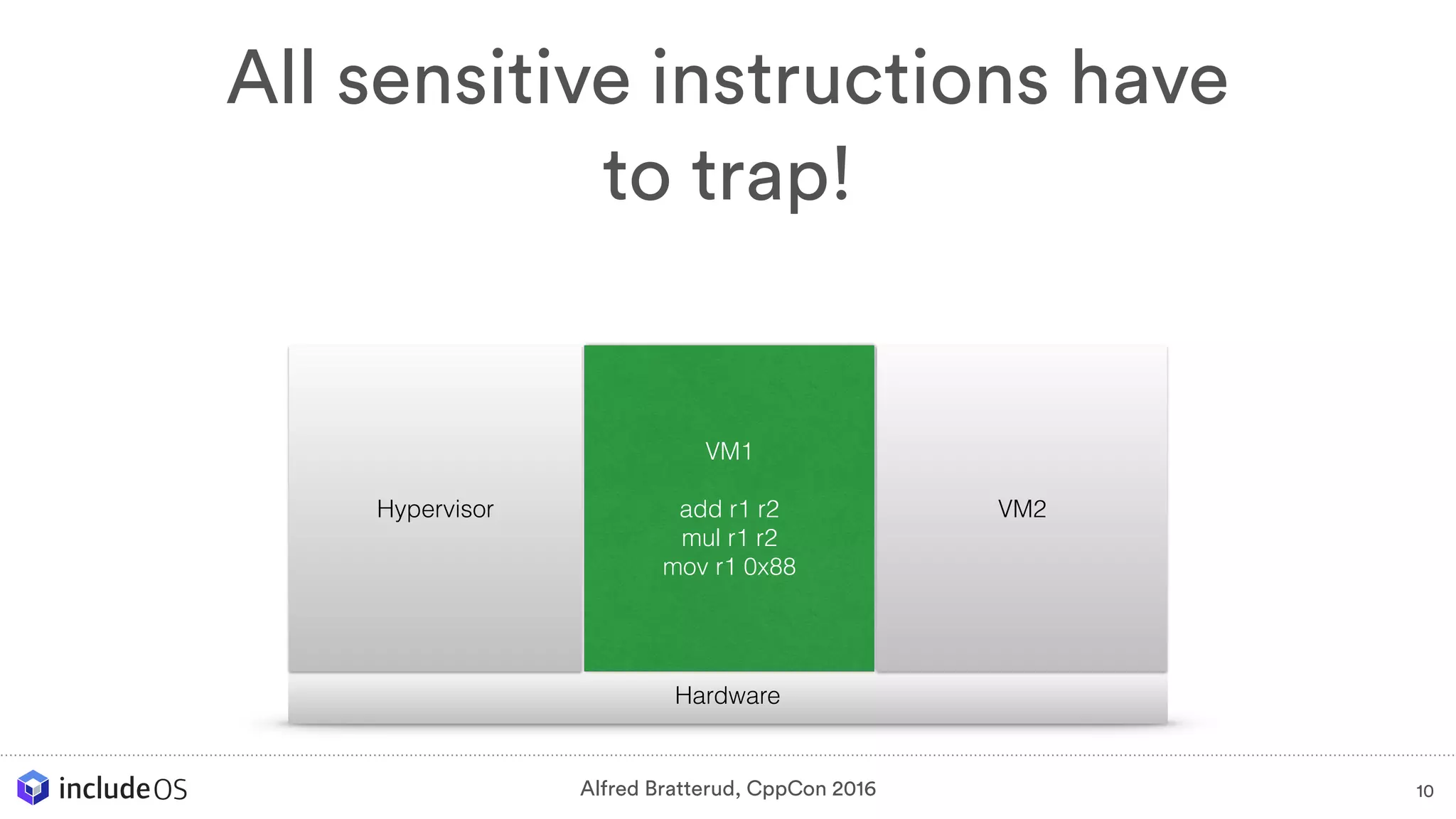 All sensitive instructions have to trap!

Hypervisor

VM1

add r1 r2
mul r1 r2
mov r1 0x88

VM2

Hardware

includeOS

Alfred Bratterud, CppCon 2016

10